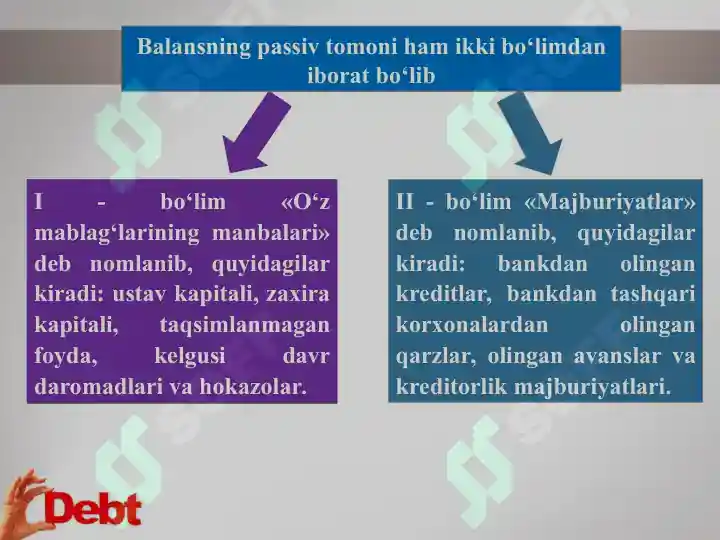 Balansning passiv tomoni ham ikki bo‘limdan iborat bo‘lib

I - bo‘lim «O‘z mablag‘larining manbalari» deb nomlanib, quyidagilar kiradi: ustav kapitali, zaxira kapitali, taqsimlanmagan foyda, kelgusi davr daromadlari va hokazolar.

II - bo‘lim «Majburiyatlar» deb nomlanib, quyidagilar kiradi: bankdan olingan kreditlar, bankdan tashqari korxonalardan olingan qarzlar, olingan avanslar va kreditorlik majburiyatlari.

Debt